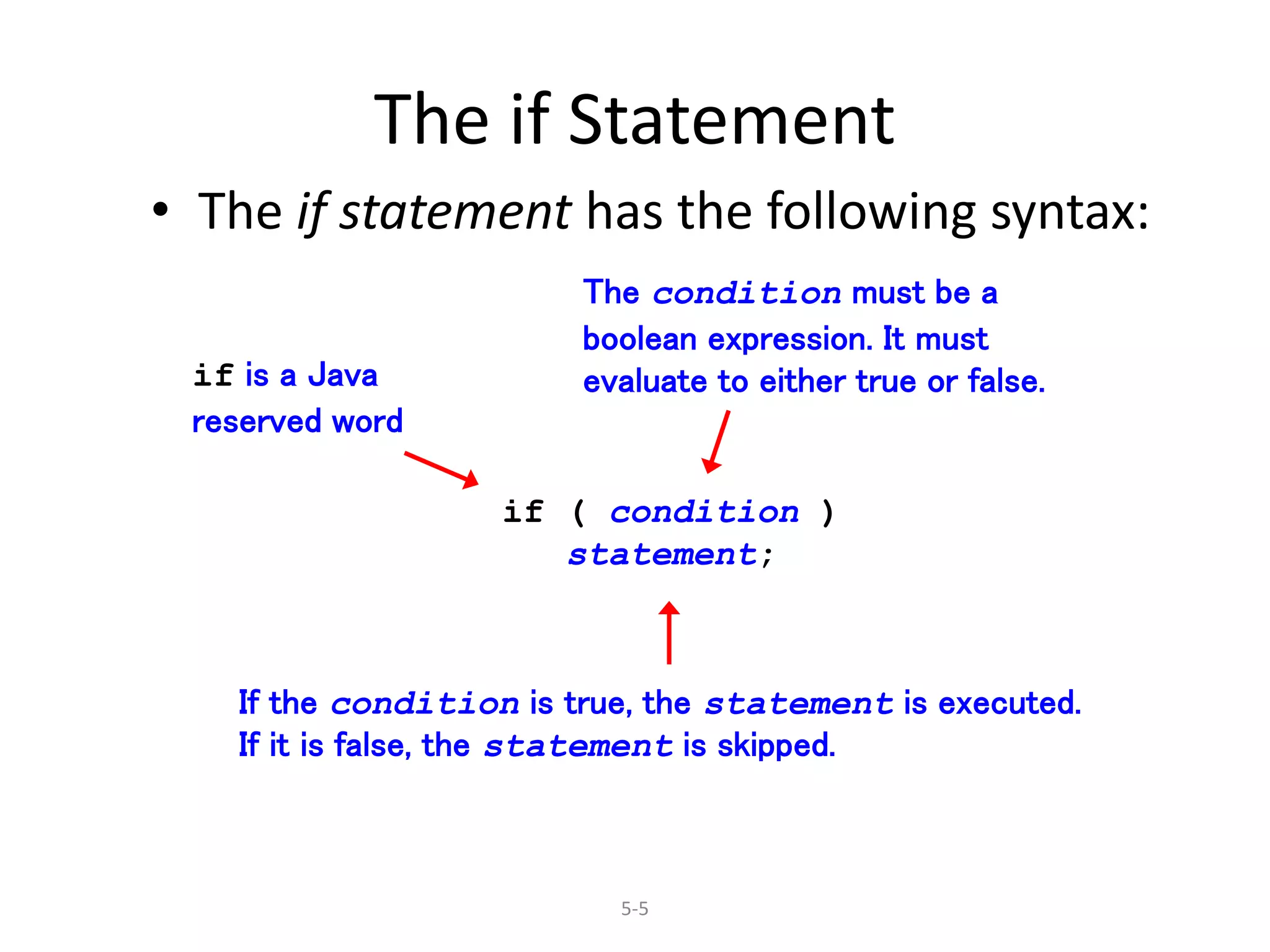 The if Statement

• The if statement has the following syntax:

if is a Java reserved word

The condition must be a boolean expression. It must evaluate to either true or false.

if ( condition )
statement;

If the condition is true, the statement is executed.
If it is false, the statement is skipped.

5-5